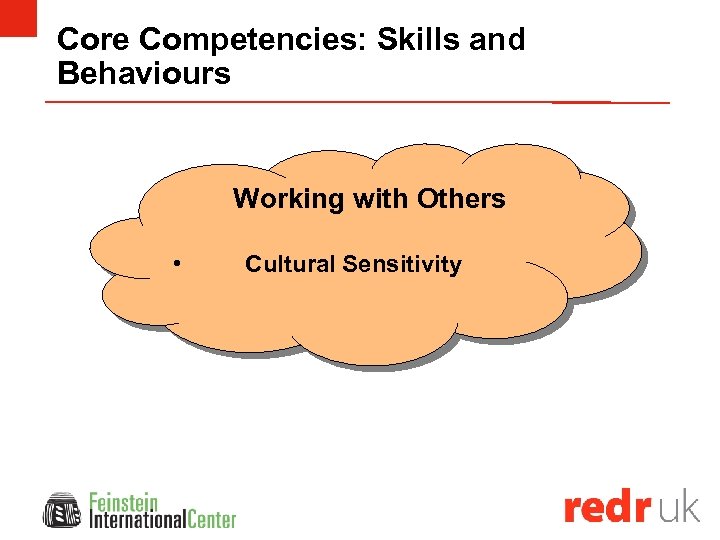 Core Competencies: Skills and Behaviours

Working with Others

• Cultural Sensitivity

Feinstein InternationalCenter

redr uk